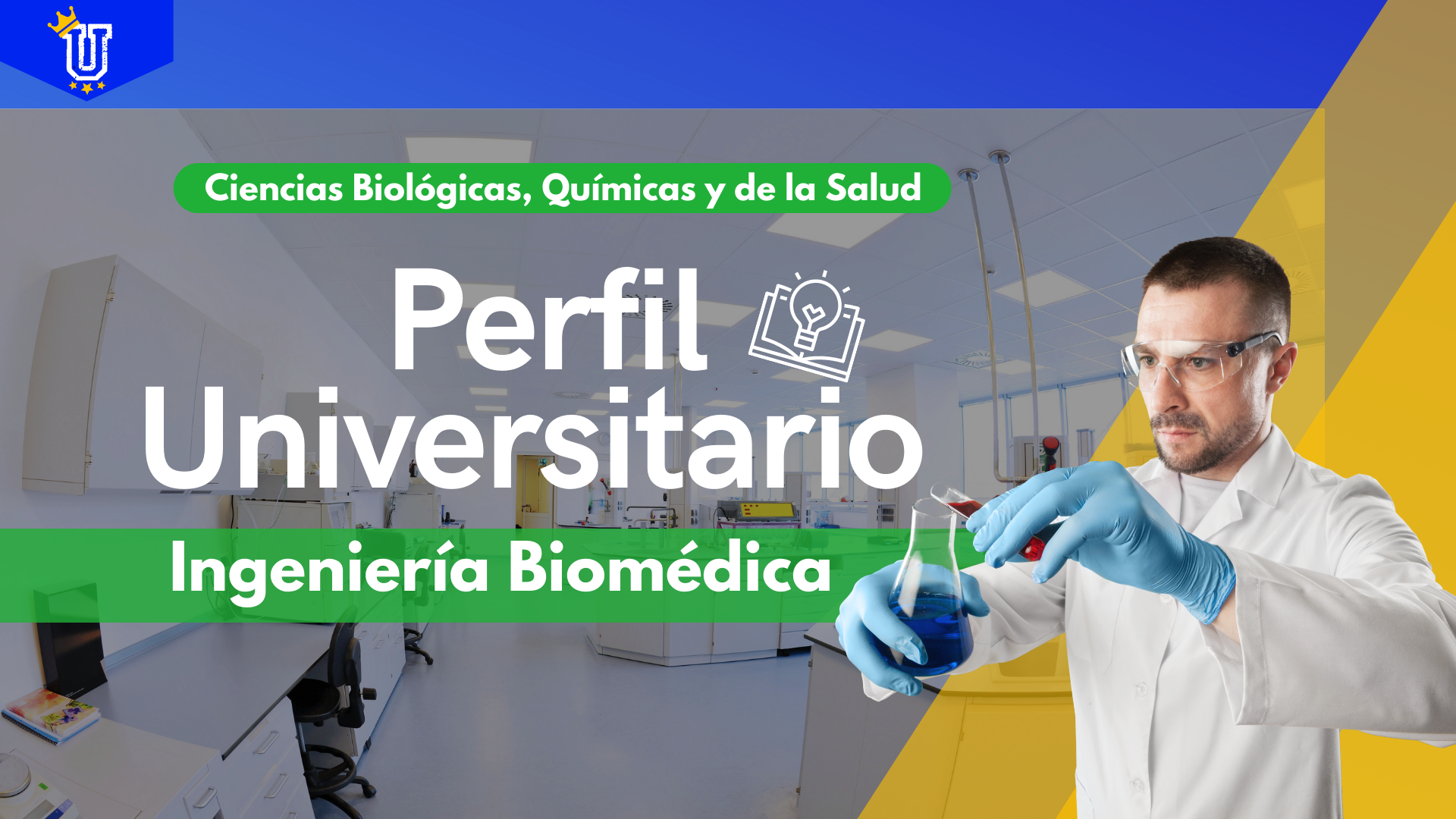 U

Ciencias Biológicas, Químicas y de la Salud

Perfil Universitario

Ingeniería Biomédica